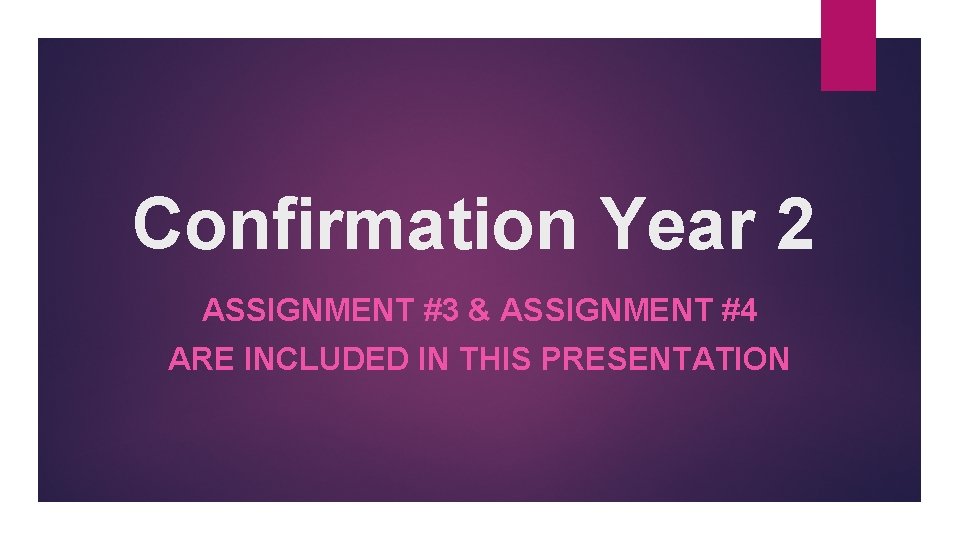 Confirmation Year 2

ASSIGNMENT #3 & ASSIGNMENT #4
ARE INCLUDED IN THIS PRESENTATION